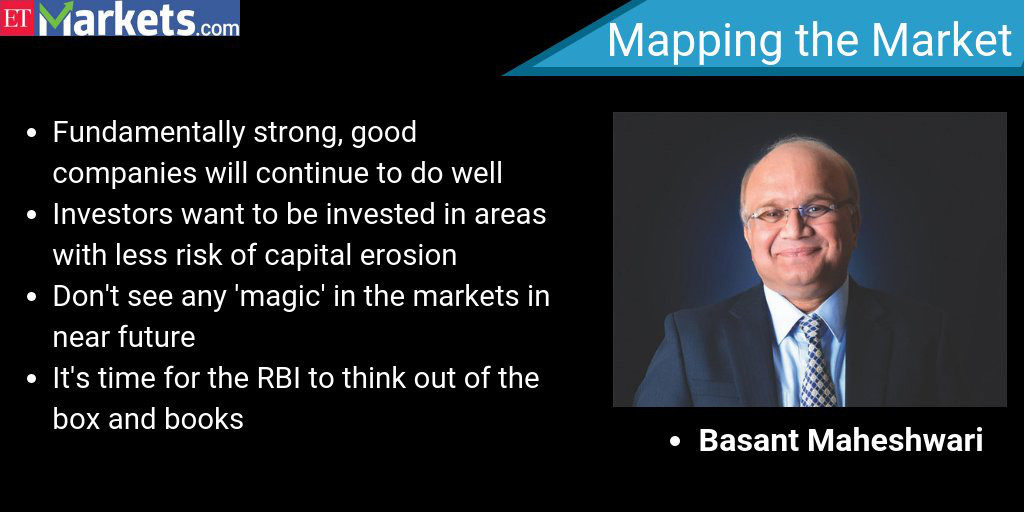 ET Markets.com

Mapping the Market

- Fundamentally strong, good companies will continue to do well
- Investors want to be invested in areas with less risk of capital erosion
- Don't see any 'magic' in the markets in near future
- It's time for the RBI to think out of the box and books

- Basant Maheshwari